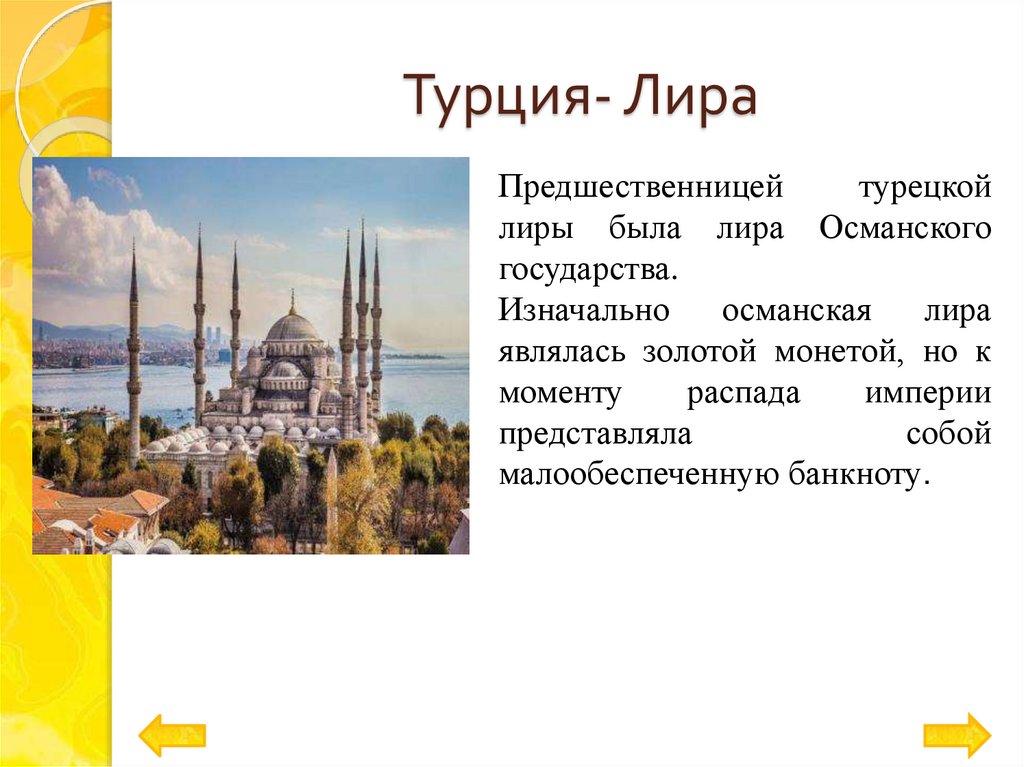 Турция- Лира

Предшественницей турецкой лиры была лира Османского государства.
Изначально османская лира являлась золотой монетой, но к моменту распада империи представляла собой малообеспеченную банкноту.